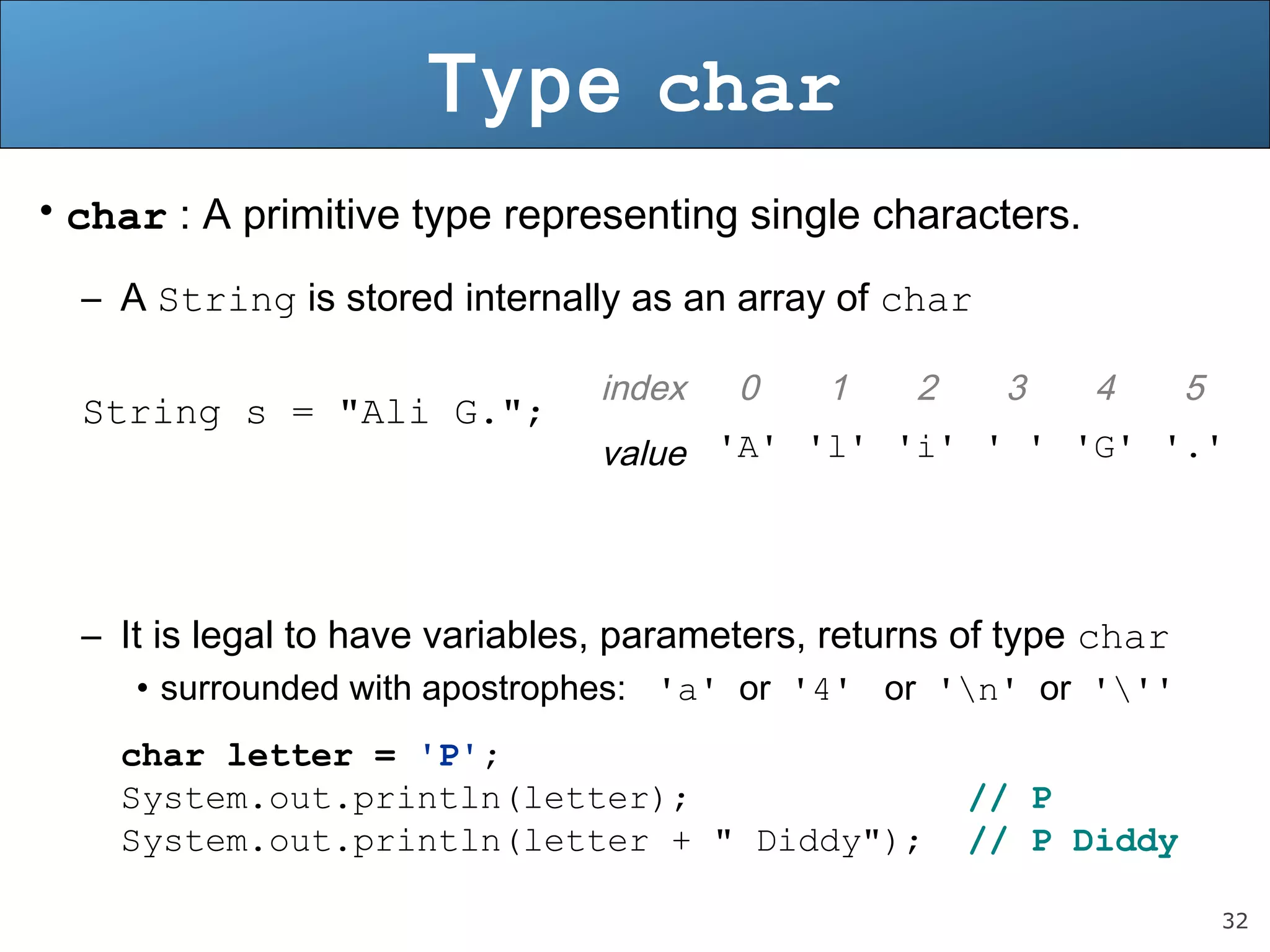 Type char

• char : A primitive type representing single characters.

– A String is stored internally as an array of char

String s = "Ali G.";

| index | 0 | 1 | 2 | 3 | 4 | 5 |
|---|---|---|---|---|---|---|
| value | 'A' | 'l' | 'i' | ' ' | 'G' | '.' |

– It is legal to have variables, parameters, returns of type char

• surrounded with apostrophes: 'a' or '4' or '\n' or '\''

char letter = 'P';
System.out.println(letter); // P
System.out.println(letter + " Diddy"); // P Diddy

32